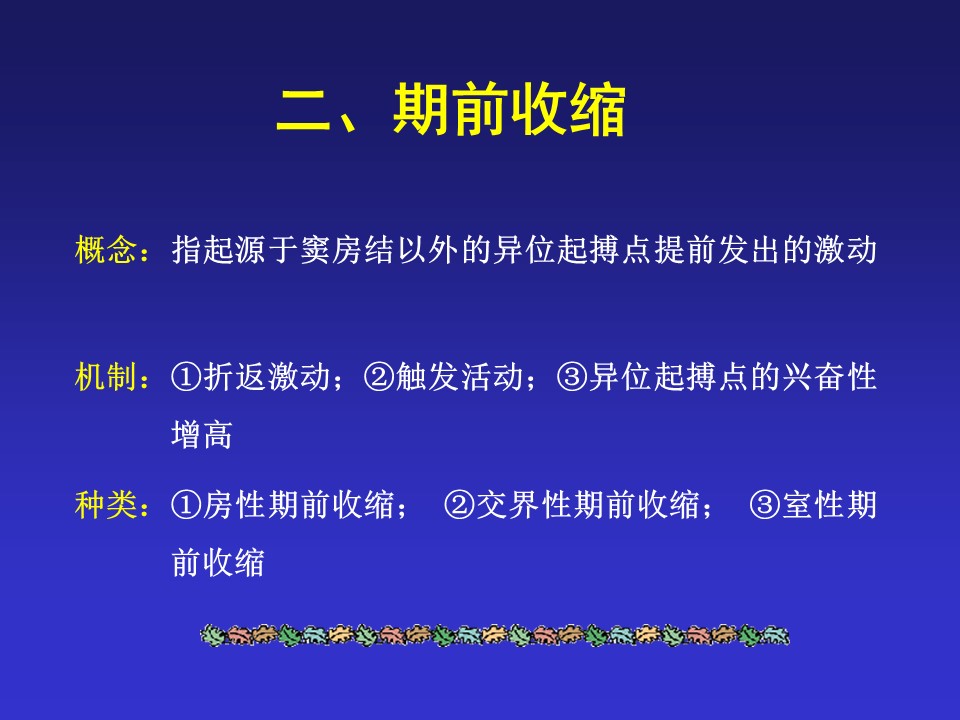 二、期前收缩

概念：指起源于窦房结以外的异位起搏点提前发出的激动

机制：①折返激动；②触发活动；③异位起搏点的兴奋性增高

种类：①房性期前收缩； ②交界性期前收缩； ③室性期前收缩